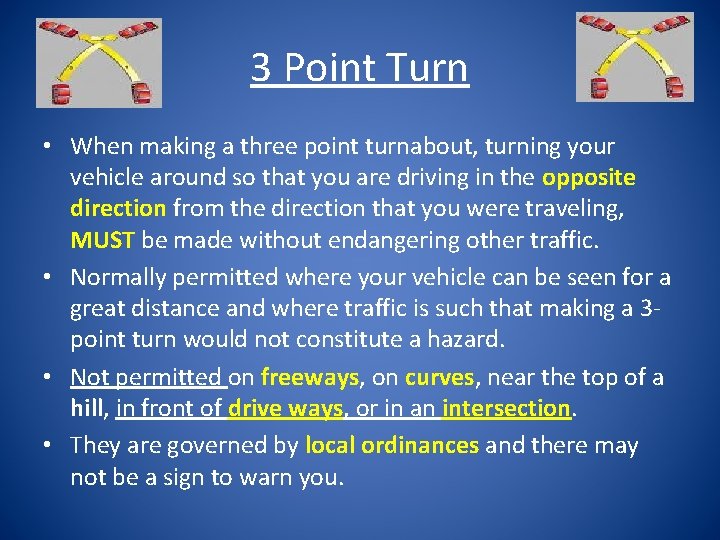 3 Point Turn

• When making a three point turnabout, turning your vehicle around so that you are driving in the opposite direction from the direction that you were traveling, MUST be made without endangering other traffic.
• Normally permitted where your vehicle can be seen for a great distance and where traffic is such that making a 3-point turn would not constitute a hazard.
• Not permitted on freeways, on curves, near the top of a hill, in front of drive ways, or in an intersection.
• They are governed by local ordinances and there may not be a sign to warn you.